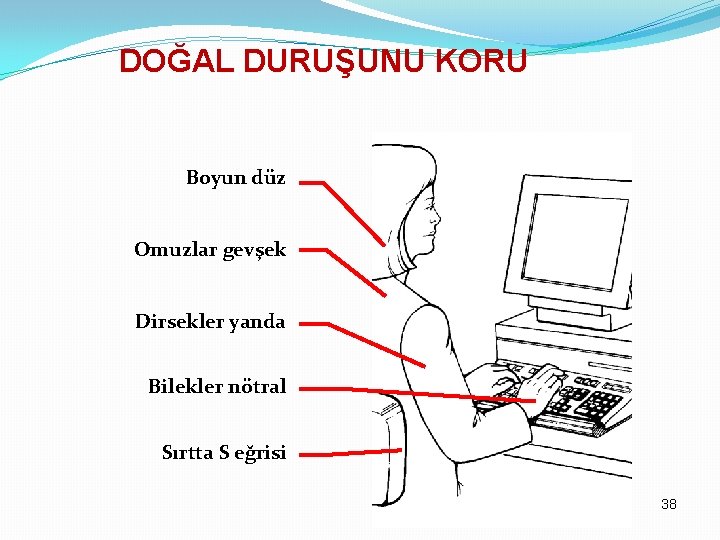 DOĞAL DURUŞUNU KORU

Boyun düz

Omuzlar gevşek

Dirsekler yanda

Bilekler nötral

Sırtta S eğrisi

38